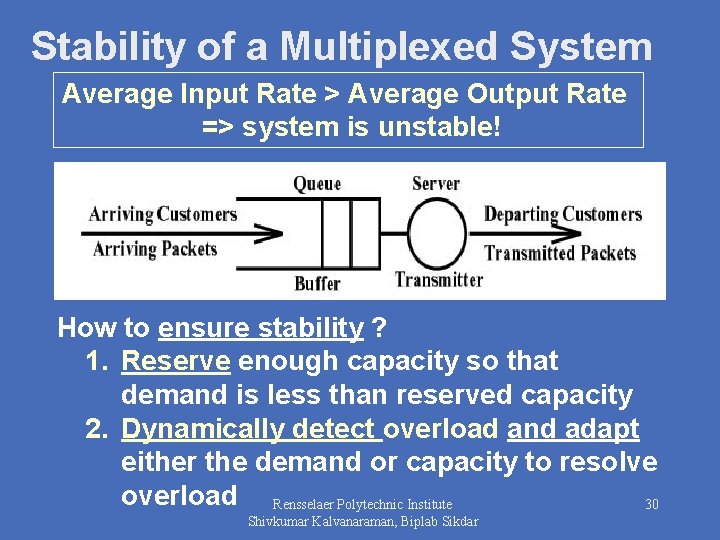 Stability of a Multiplexed System

Average Input Rate > Average Output Rate
=> system is unstable!

Queue
Server
Arriving Customers
Arriving Packets
Departing Customers
Transmitted Packets
Buffer
Transmitter

How to ensure stability ?
1. Reserve enough capacity so that demand is less than reserved capacity
2. Dynamically detect overload and adapt either the demand or capacity to resolve overload

Rensselaer Polytechnic Institute
Shivkumar Kalvanaraman, Biplab Sikdar
30